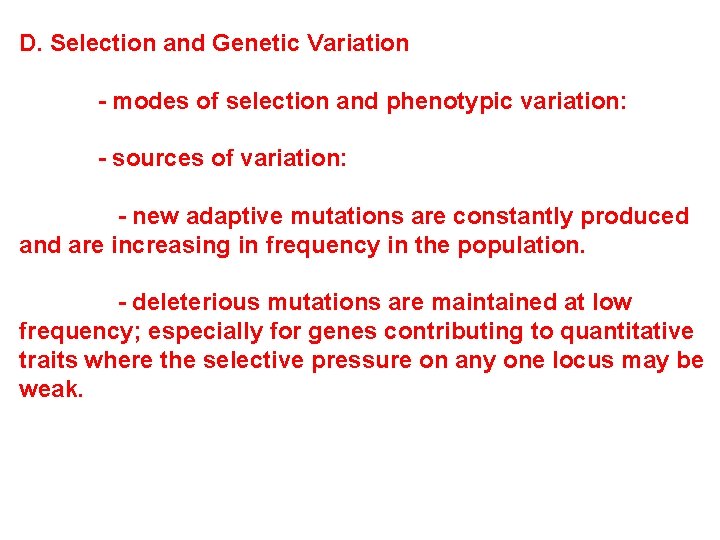 D. Selection and Genetic Variation

- modes of selection and phenotypic variation:

- sources of variation:

- new adaptive mutations are constantly produced and are increasing in frequency in the population.

- deleterious mutations are maintained at low frequency; especially for genes contributing to quantitative traits where the selective pressure on any one locus may be weak.